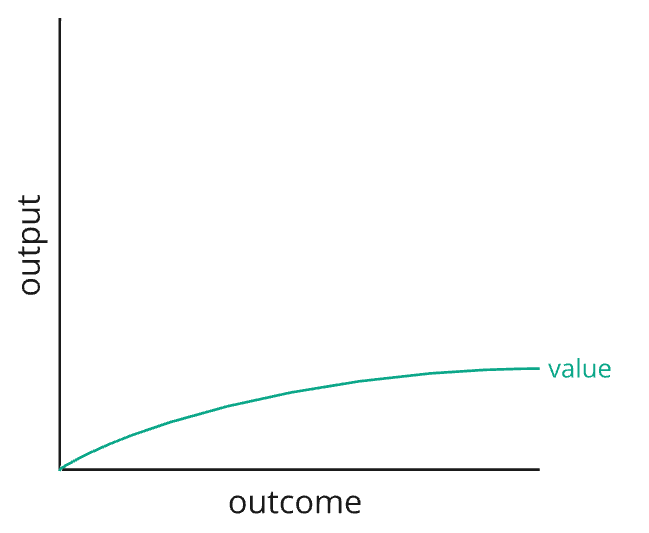 output

value

outcome